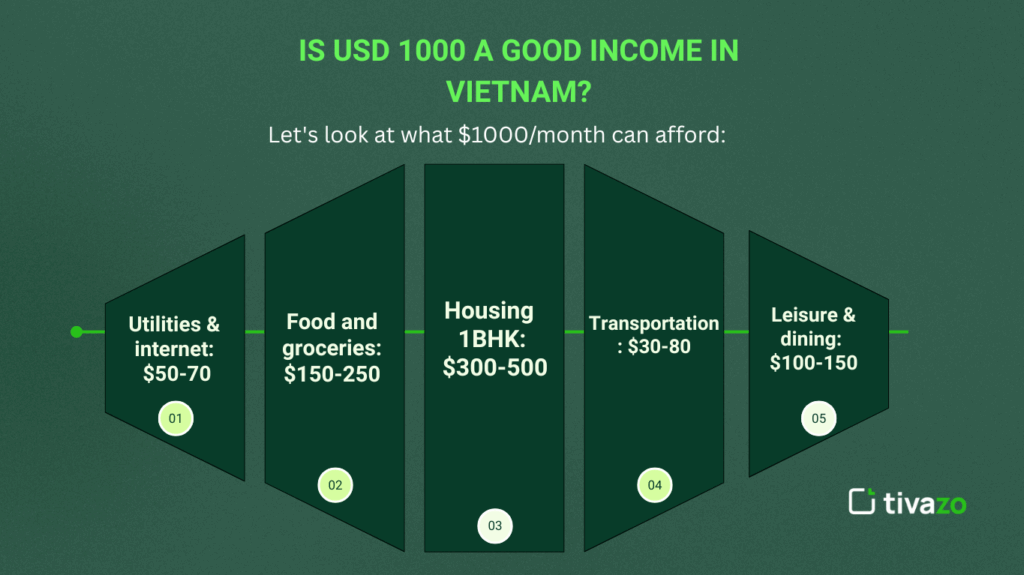 IS USD 1000 A GOOD INCOME IN VIETNAM?

Let's look at what $1000/month can afford:

Utilities & internet: $50-70

01

Food and groceries: $150-250

02

Housing 1BHK: $300-500

03

Transportation : $30-80

04

Leisure & dining: $100-150

05

tivazo